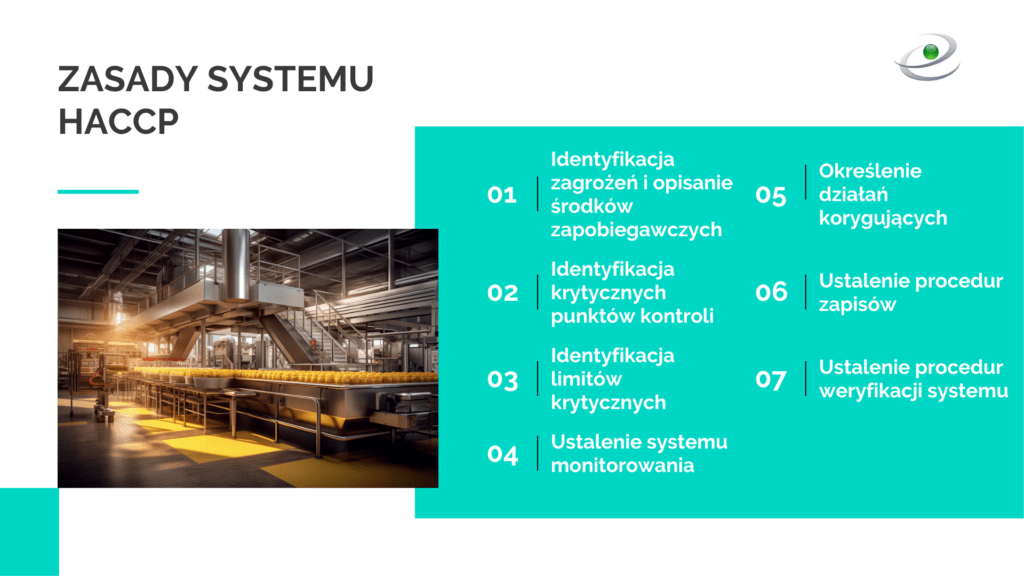 ZASADY SYSTEMU HACCP

01 Identyfikacja zagrożeń i opisanie środków zapobiegawczych

02 Identyfikacja krytycznych punktów kontroli

03 Identyfikacja limitów krytycznych

04 Ustalenie systemu monitorowania

05 Określenie działań korygujących

06 Ustalenie procedur zapisów

07 Ustalenie procedur weryfikacji systemu